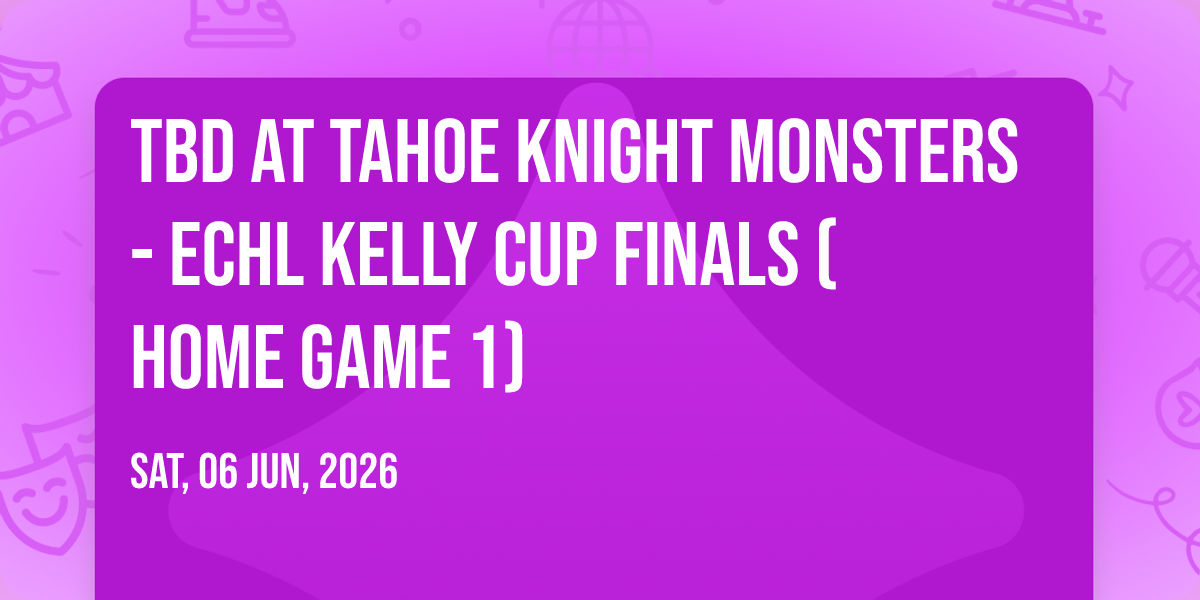 TBD AT TAHOE KNIGHT MONSTERS - ECHL KELLY CUP FINALS ( HOME GAME 1)

SAT, 06 JUN, 2026